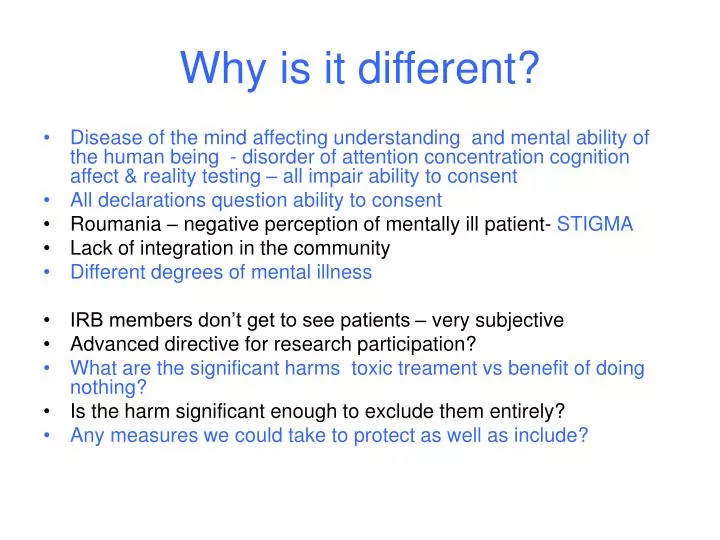 Why is it different?

• Disease of the mind affecting understanding  and mental ability of the human being  - disorder of attention concentration cognition affect & reality testing – all impair ability to consent
• All declarations question ability to consent
• Roumania – negative perception of mentally ill patient- STIGMA
• Lack of integration in the community
• Different degrees of mental illness

• IRB members don't get to see patients – very subjective
• Advanced directive for research participation?
• What are the significant harms  toxic treament vs benefit of doing nothing?
• Is the harm significant enough to exclude them entirely?
• Any measures we could take to protect as well as include?